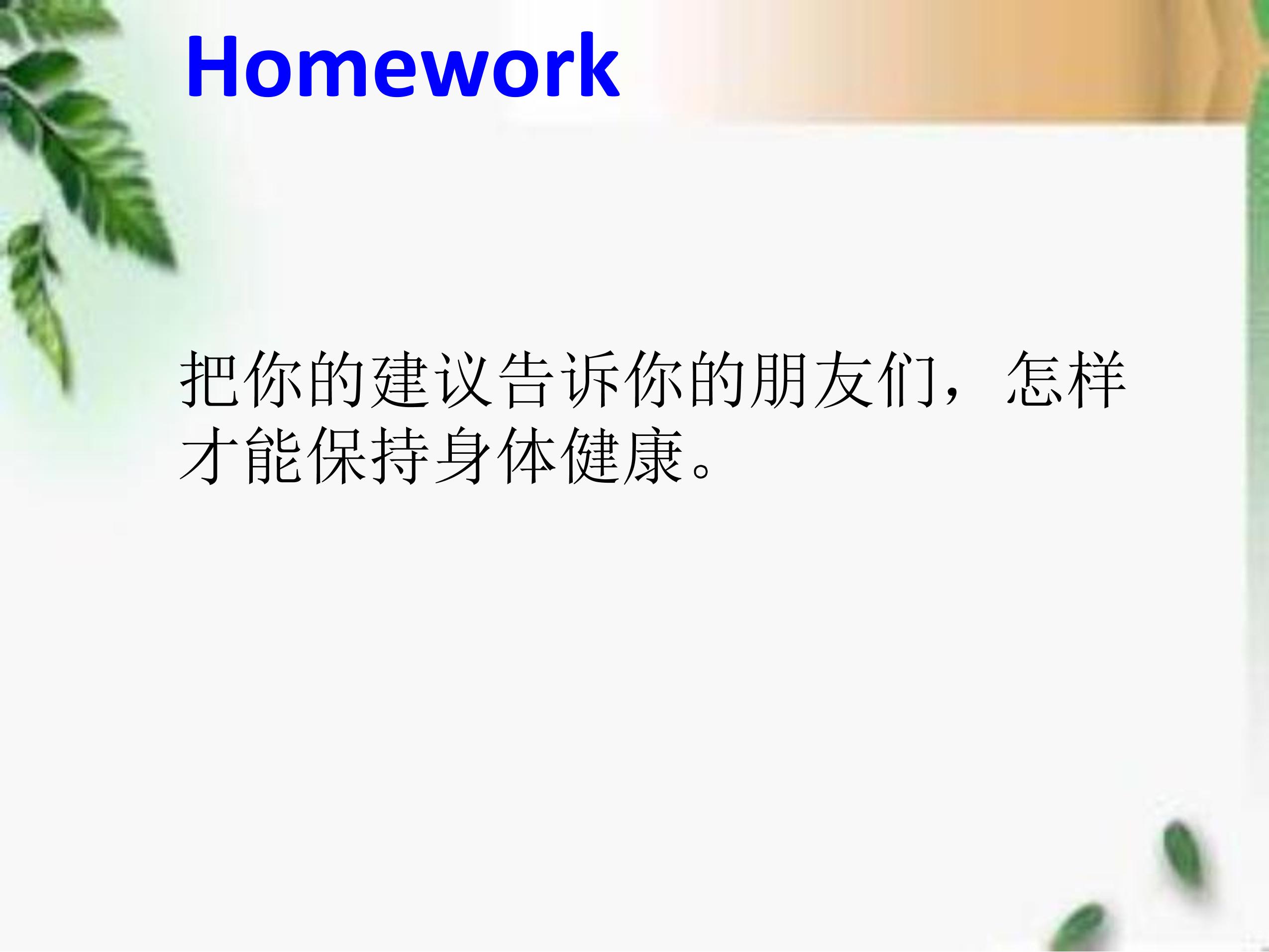 Homework

把你的建议告诉你的朋友们，怎样才能保持身体健康。